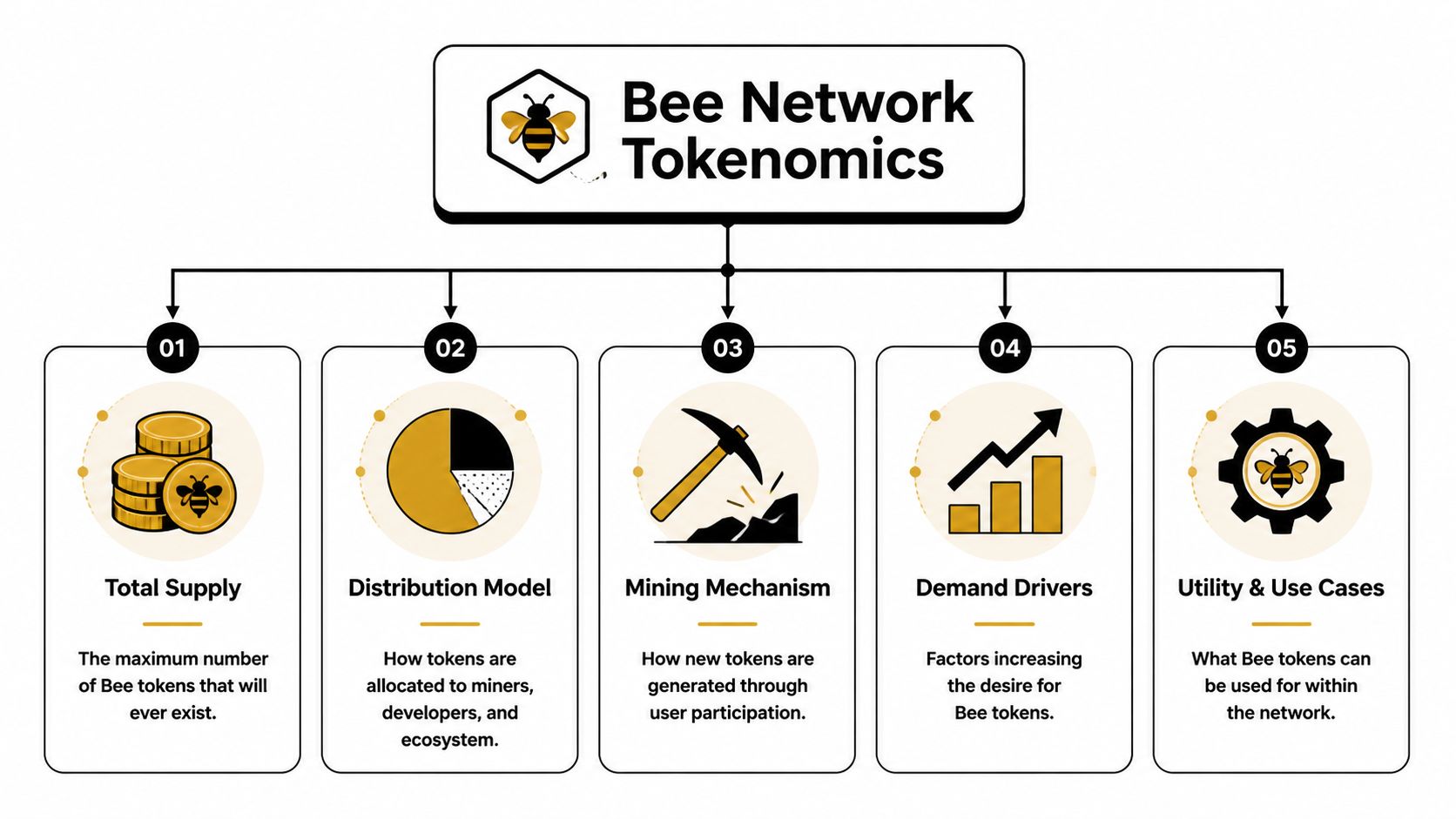 Bee Network Tokenomics

01

Total Supply

The maximum number of Bee tokens that will ever exist.

02

Distribution Model

How tokens are allocated to miners, developers, and ecosystem.

03

Mining Mechanism

How new tokens are generated through user participation.

04

Demand Drivers

Factors increasing the desire for Bee tokens.

05

Utility & Use Cases

What Bee tokens can be used for within the network.